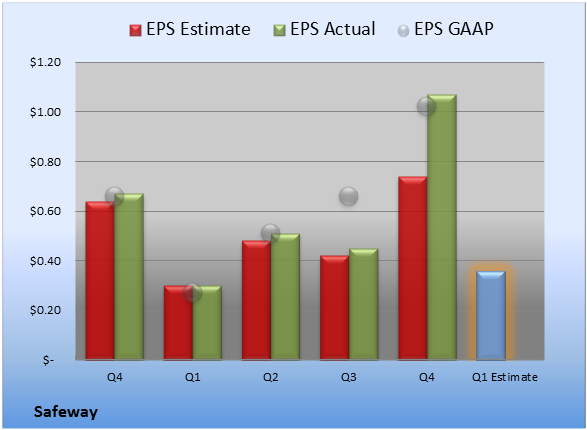 EPS Estimate EPS Actual EPS GAAP

$1.20
$1.00
$0.80
$0.60
$0.40
$0.20
$-

Q4 Q1 Q2 Q3 Q4 Q1 Estimate

Safeway